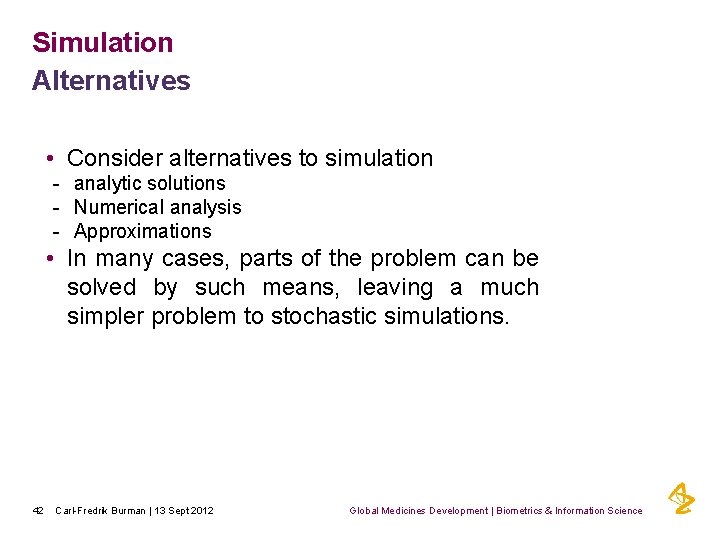 Simulation
Alternatives

• Consider alternatives to simulation
- analytic solutions
- Numerical analysis
- Approximations
• In many cases, parts of the problem can be solved by such means, leaving a much simpler problem to stochastic simulations.

42 Carl-Fredrik Burman | 13 Sept 2012

Global Medicines Development | Biometrics & Information Science